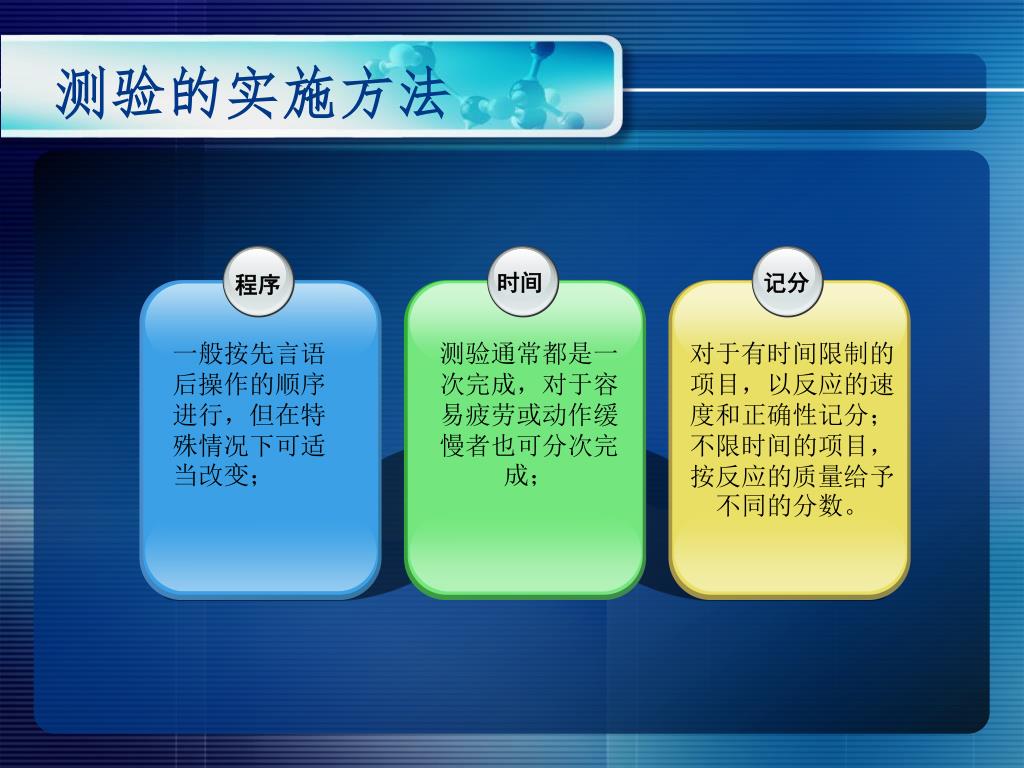 测验的实施方法

程序

一般按先言语后操作的顺序进行，但在特殊情况下可适当改变；

时间

测验通常都是一次完成，对于容易疲劳或动作缓慢者也可分次完成；

记分

对于有时间限制的项目，以反应的速度和正确性记分；不限时间的项目，按反应的质量给予不同的分数。